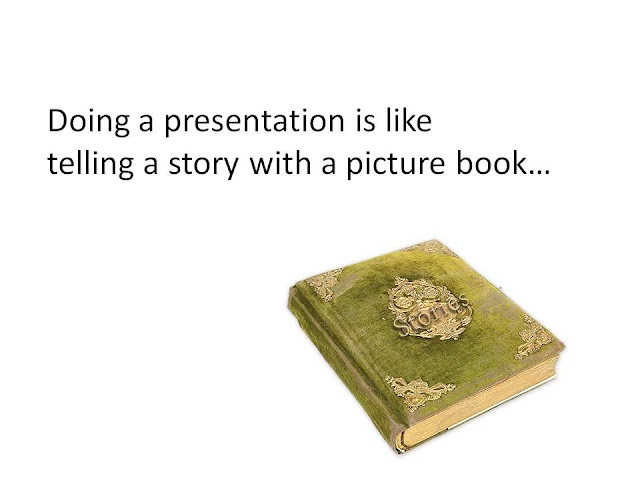 Doing a presentation is like telling a story with a picture book…

Stories